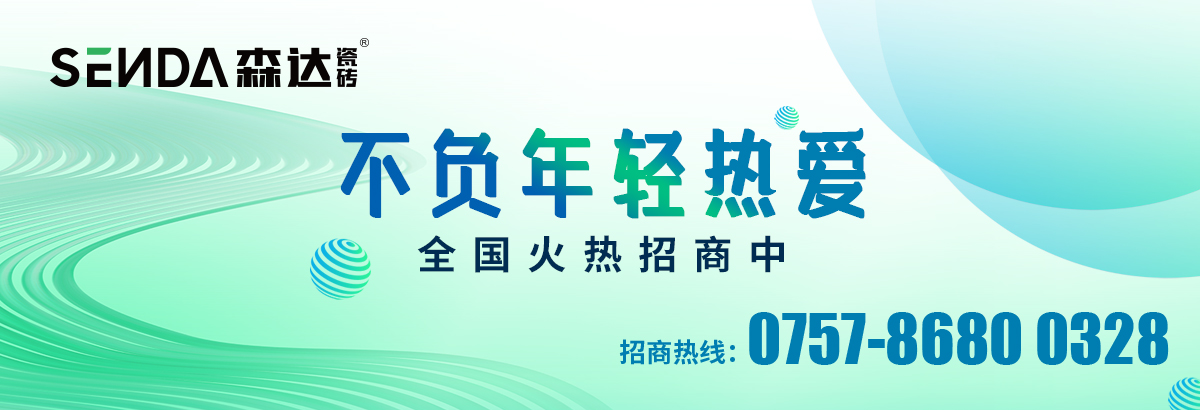 SENDA 森达瓷砖®

不负年轻热爱

全国火热招商中

招商热线: 0757-8680 0328